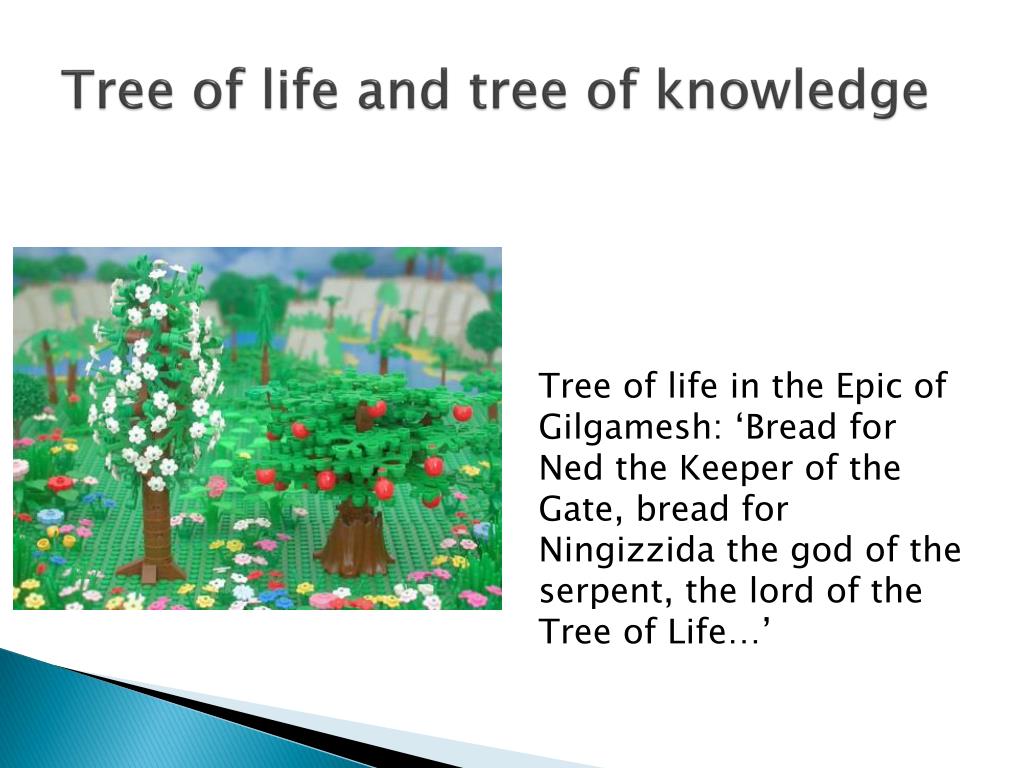 Tree of life and tree of knowledge

Tree of life in the Epic of Gilgamesh: ‘Bread for Ned the Keeper of the Gate, bread for Ningizzida the god of the serpent, the lord of the Tree of Life…’